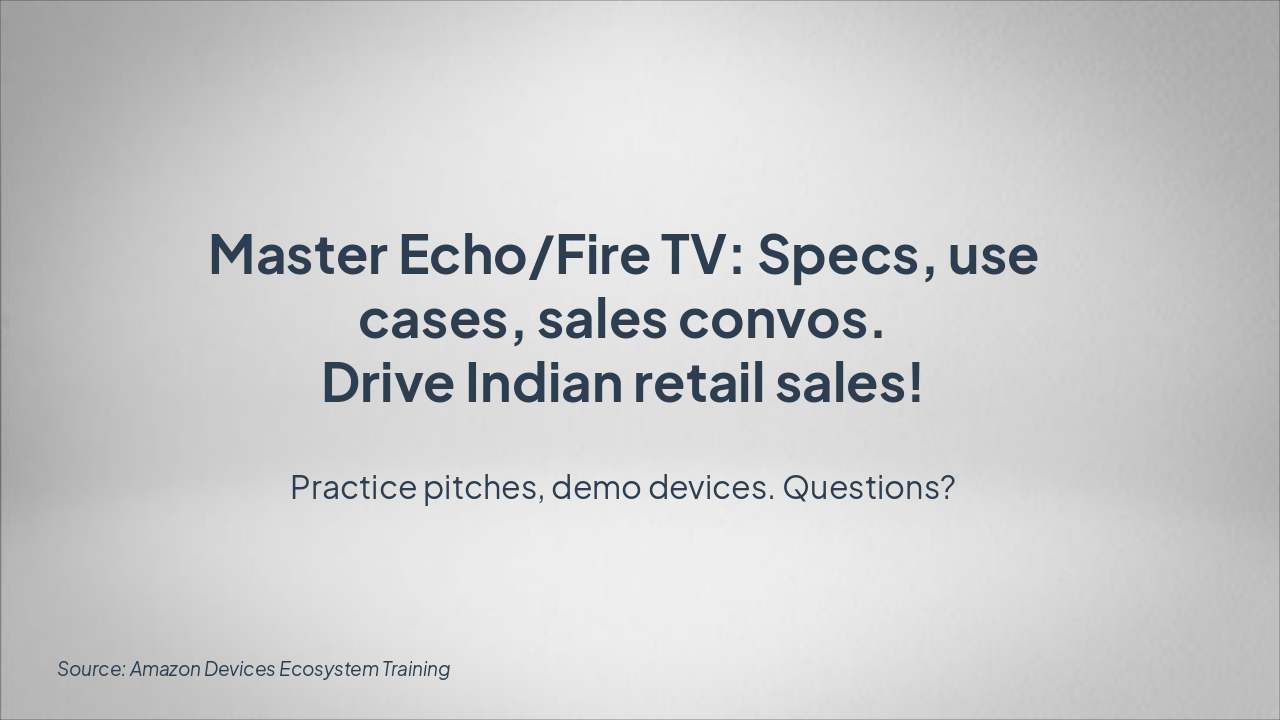 Master Echo/Fire TV: Specs, use cases, sales convos.
Drive Indian retail sales!

Practice pitches, demo devices. Questions?

Source: Amazon Devices Ecosystem Training